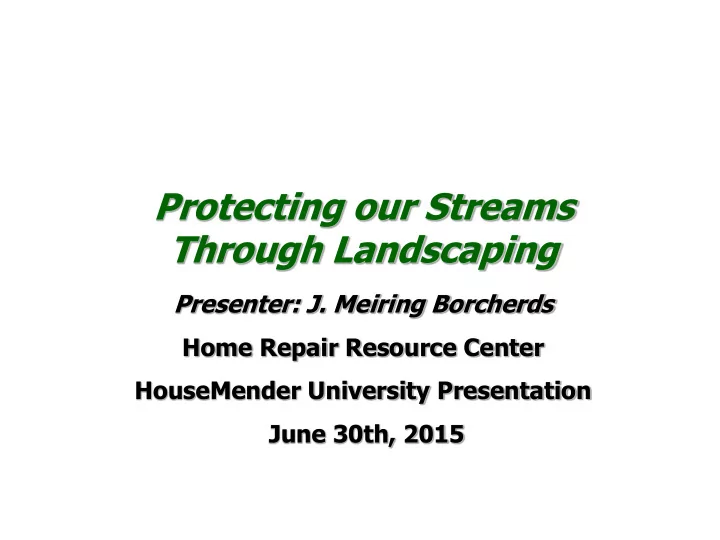 Protecting our Streams Through Landscaping

Presenter: J. Meiring Borcherds

Home Repair Resource Center

HouseMender University Presentation

June 30th, 2015